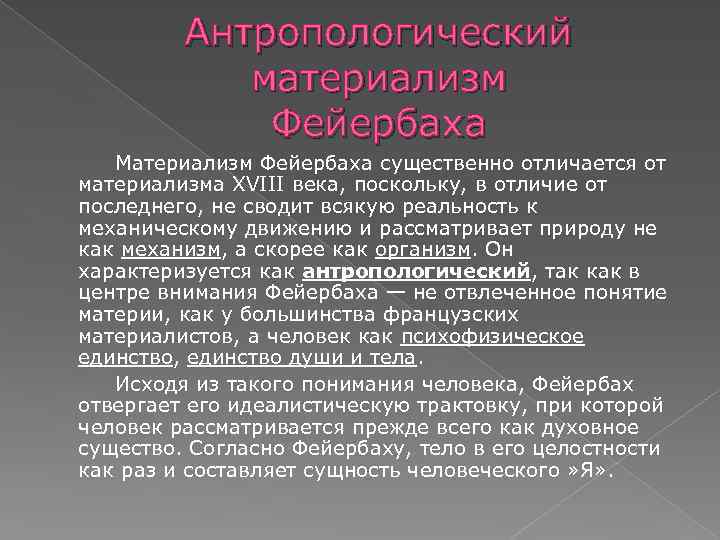 Антропологический материализм Фейербаха

Материализм Фейербаха существенно отличается от материализма XVIII века, поскольку, в отличие от последнего, не сводит всякую реальность к механическому движению и рассматривает природу не как механизм, а скорее как организм. Он характеризуется как антропологический, так как в центре внимания Фейербаха — не отвлеченное понятие материи, как у большинства французских материалистов, а человек как психофизическое единство, единство души и тела.

Исходя из такого понимания человека, Фейербах отвергает его идеалистическую трактовку, при которой человек рассматривается прежде всего как духовное существо. Согласно Фейербаху, тело в его целостности как раз и составляет сущность человеческого »Я».